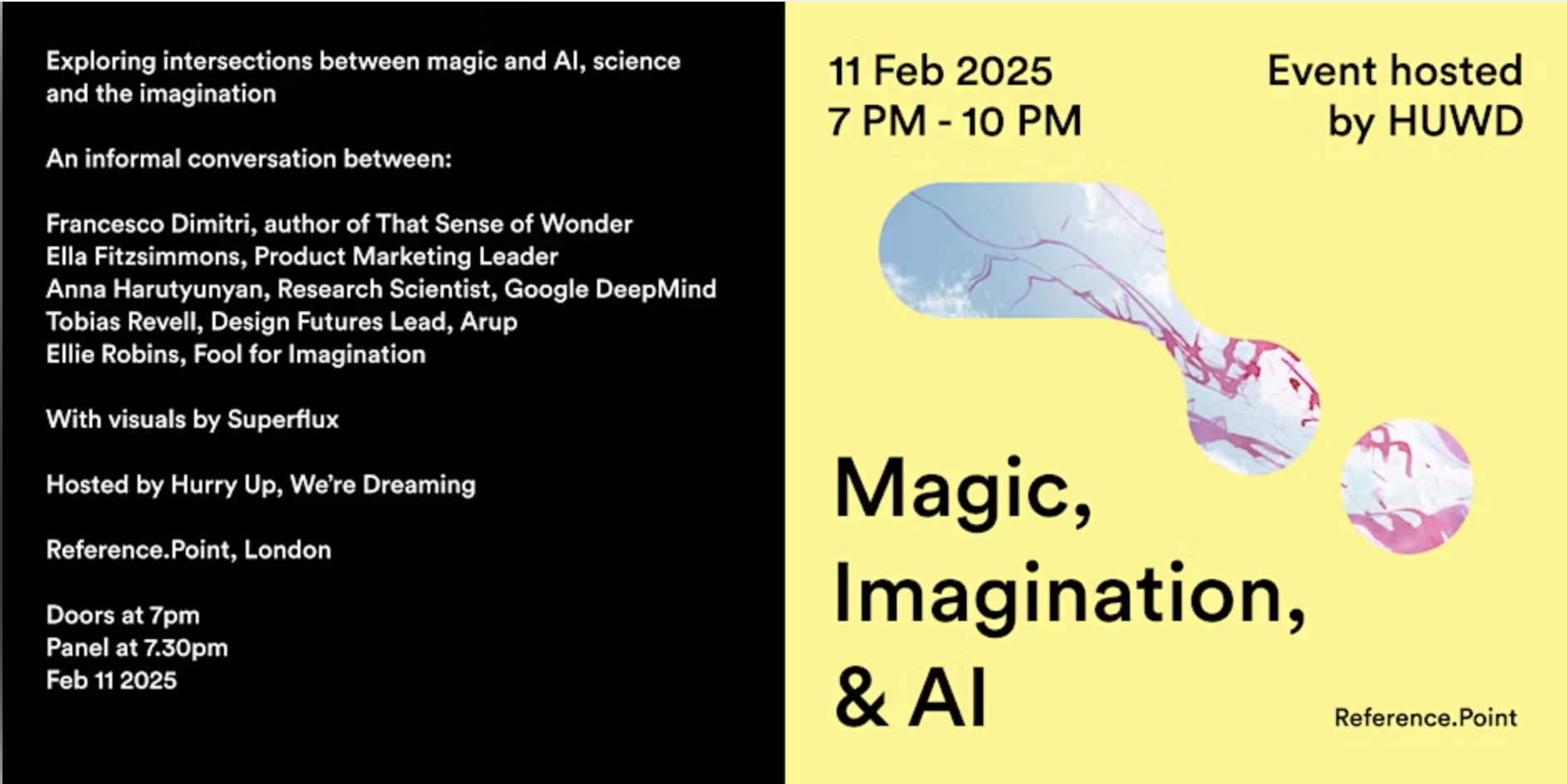 Exploring intersections between magic and AI, science and the imagination

An informal conversation between:

Francesco Dimitri, author of That Sense of Wonder
Ella Fitzsimmons, Product Marketing Leader
Anna Harutyunyan, Research Scientist, Google DeepMind
Tobias Revell, Design Futures Lead, Arup
Ellie Robins, Fool for Imagination

With visuals by Superflux

Hosted by Hurry Up, We're Dreaming

Reference.Point, London

Doors at 7pm
Panel at 7.30pm
Feb 11 2025

11 Feb 2025
7 PM - 10 PM

Event hosted by HUWD

Magic, Imagination, & AI

Reference.Point